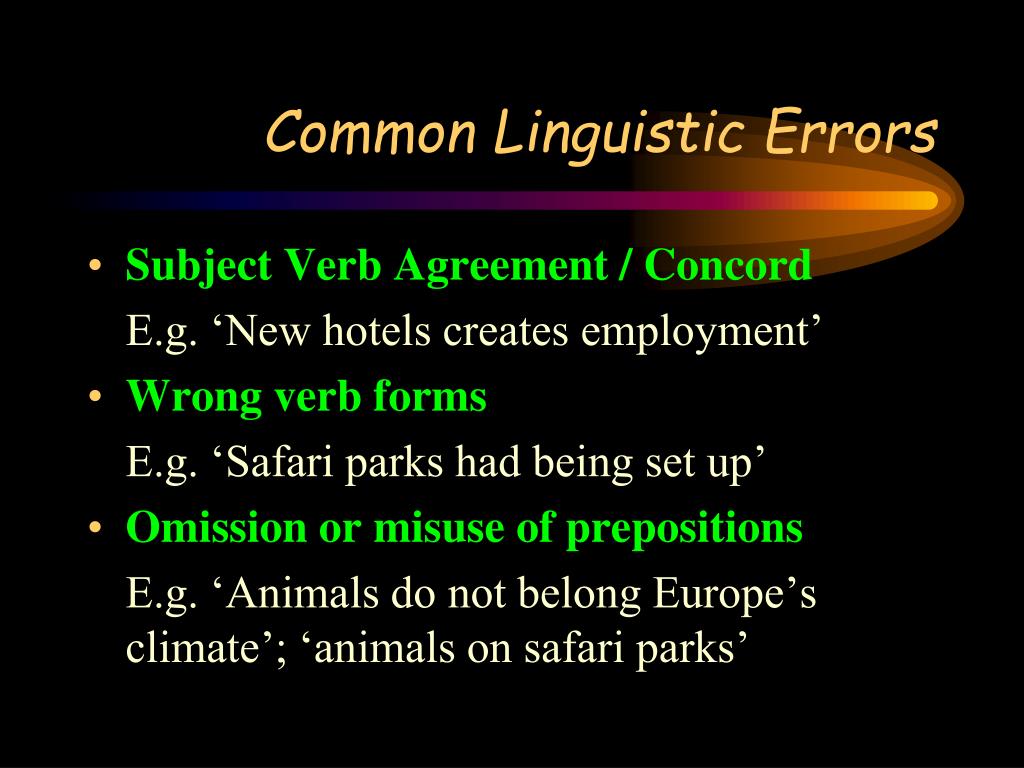 Common Linguistic Errors

• Subject Verb Agreement / Concord
E.g. ‘New hotels creates employment’
• Wrong verb forms
E.g. ‘Safari parks had being set up’
• Omission or misuse of prepositions
E.g. ‘Animals do not belong Europe’s climate’; ‘animals on safari parks’